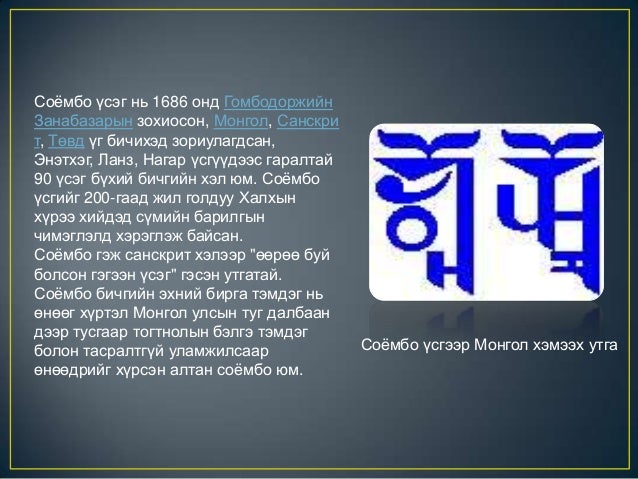 Соёмбо үсэг нь 1686 онд Гомбодоржийн Занабазарын зохиосон, Монгол, Санскрит, Төвд үг бичихэд зориулагдсан, Энэтхэг, Ланз, Нагар үсгүүдээс гаралтай 90 үсэг бүхий бичгийн хэл юм. Соёмбо үсгийг 200-гаад жил голдуу Халхын хүрээ хийдэд сүмийн барилгын чимэглэлд хэрэглэж байсан.
Соёмбо гэж санскрит хэлээр "өөрөө буй болсон гэгээн үсэг" гэсэн утгатай. Соёмбо бичгийн эхний бирга тэмдэг нь өнөөг хүртэл Монгол улсын туг далбаан дээр тусгаар тогтнолын бэлгэ тэмдэг болон тасралтгүй уламжилсаар өнөөдрийг хүрсэн алтан соёмбо юм.

Соёмбо үсгээр Монгол хэмээх утга